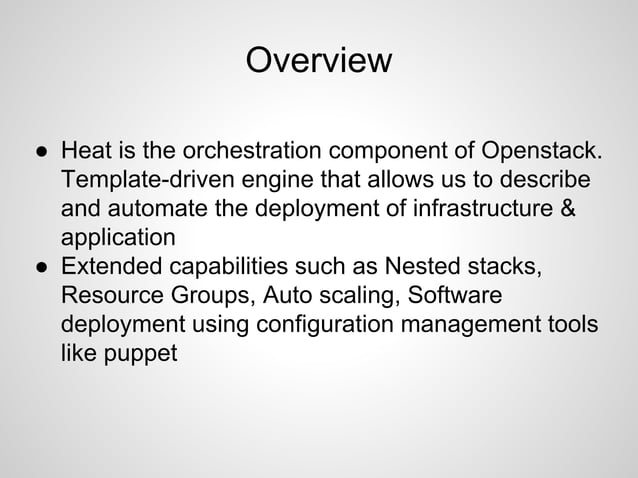 Overview

● Heat is the orchestration component of Openstack. Template-driven engine that allows us to describe and automate the deployment of infrastructure & application
● Extended capabilities such as Nested stacks, Resource Groups, Auto scaling, Software deployment using configuration management tools like puppet